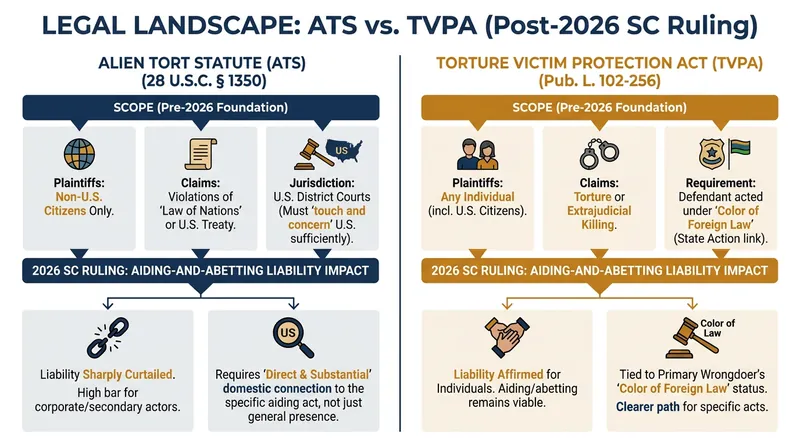 LEGAL LANDSCAPE: ATS vs. TVPA (Post-2026 SC Ruling)

ALIEN TORT STATUTE (ATS)
(28 U.S.C. § 1350)

SCOPE (Pre-2026 Foundation)

Plaintiffs: Non-U.S. Citizens Only.

Claims: Violations of 'Law of Nations' or U.S. Treaty.

US

Jurisdiction: U.S. District Courts (Must 'touch and concern' U.S. sufficiently).

2026 SC RULING: AIDING-AND-ABETTING LIABILITY IMPACT

Liability Sharply Curtailed. High bar for corporate/secondary actors.

US

Requires 'Direct & Substantial' domestic connection to the specific aiding act, not just general presence.

TORTURE VICTIM PROTECTION ACT (TVPA)
(Pub. L. 102-256)

SCOPE (Pre-2026 Foundation)

Plaintiffs: Any Individual (incl. U.S. Citizens).

Claims: Torture or Extrajudicial Killing.

Requirement: Defendant acted under 'Color of Foreign Law' (State Action link).

2026 SC RULING: AIDING-AND-ABETTING LIABILITY IMPACT

Liability Affirmed for Individuals. Aiding/abetting remains viable.

Color of Law

Tied to Primary Wrongdoer's 'Color of Foreign Law' status. Clearer path for specific acts.